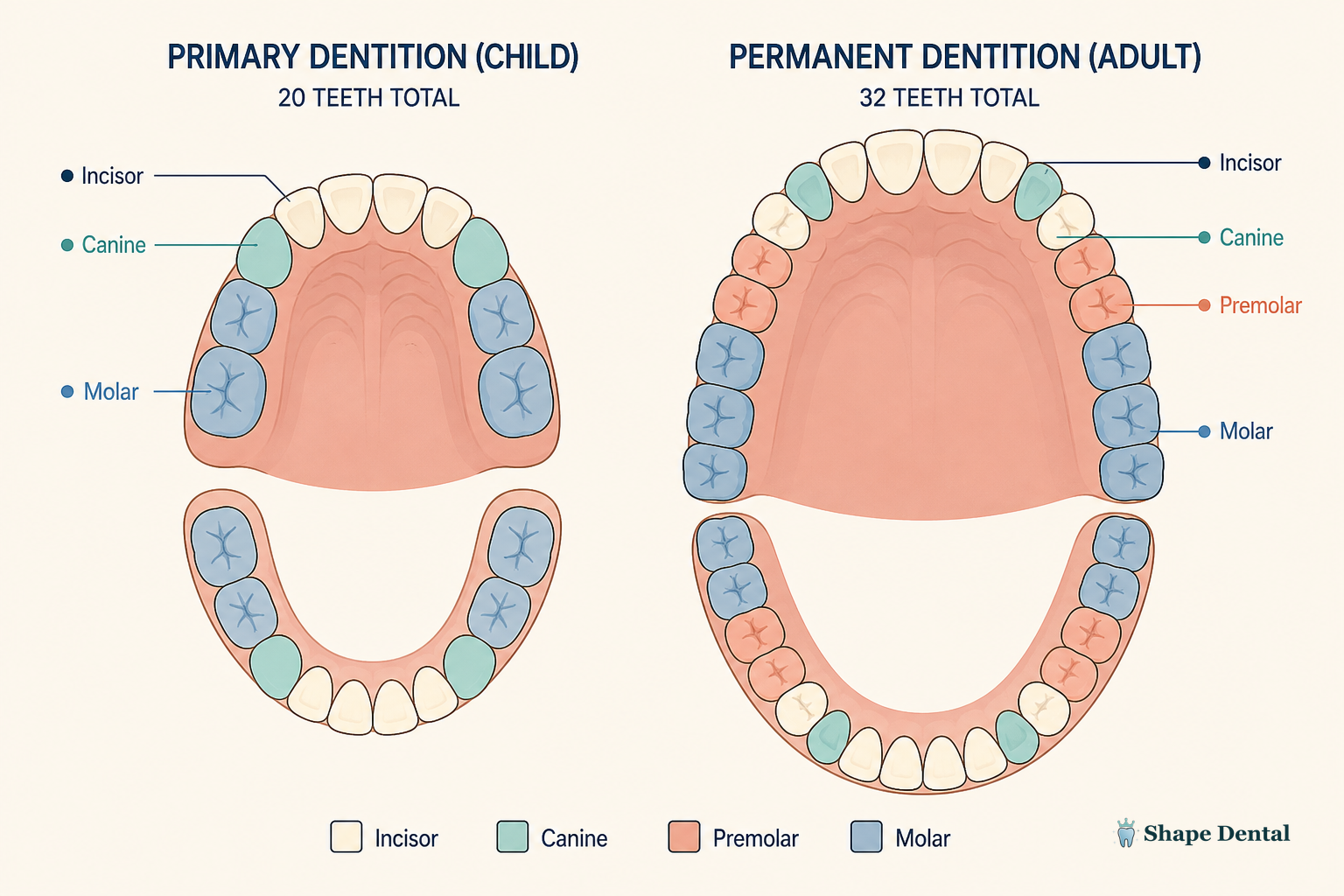 PRIMARY DENTITION (CHILD)
20 TEETH TOTAL

Incisor
Canine
Molar

PERMANENT DENTITION (ADULT)
32 TEETH TOTAL

Incisor
Canine
Premolar
Molar

Incisor
Canine
Premolar
Molar

Shape Dental